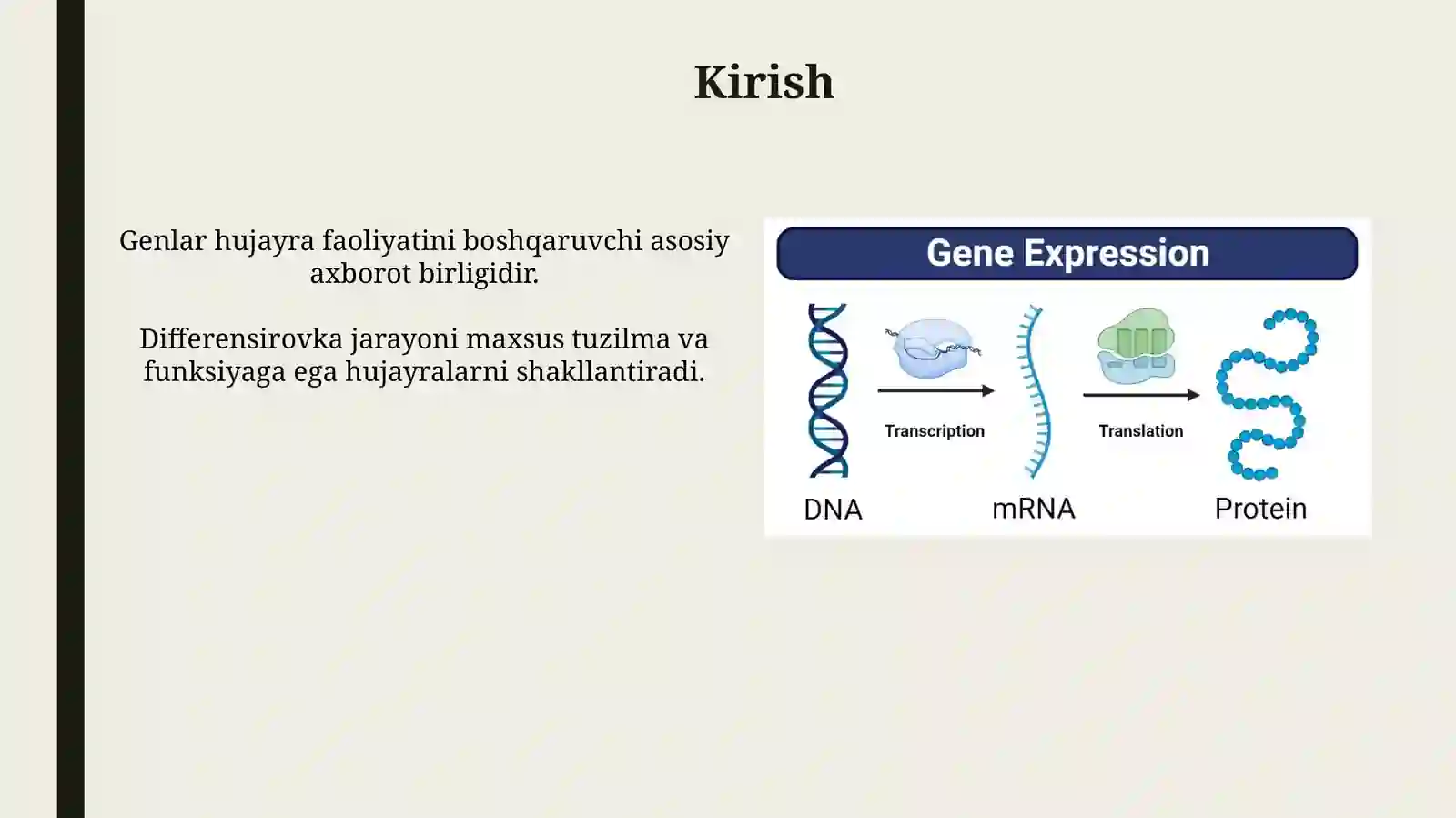 Kirish

Genlar hujayra faoliyatini boshqaruvchi asosiy axborot birligidir.

Differensirovka jarayoni maxsus tuzilma va funksiyaga ega hujayralarni shakllantiradi.

Gene Expression

Transcription

Translation

DNA

mRNA

Protein